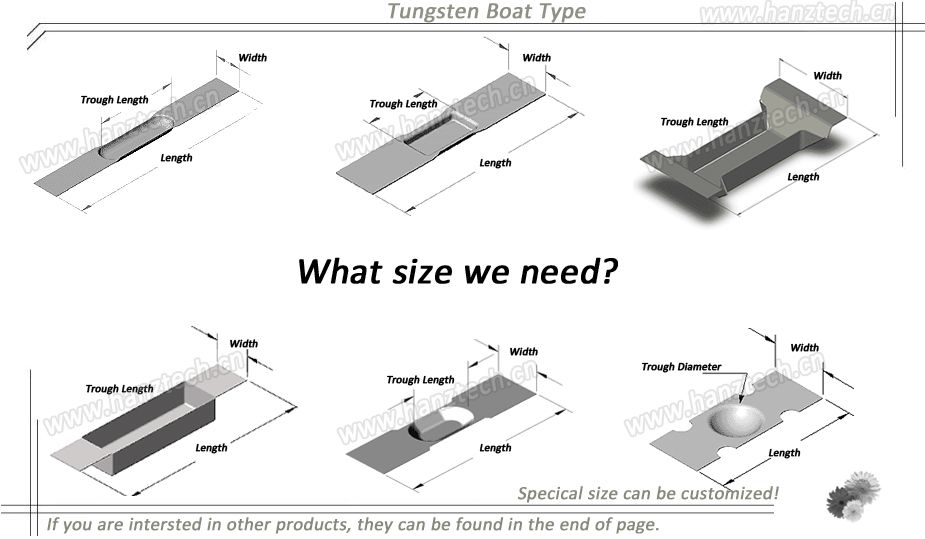 Tungsten Boat Type

www.hanztech.cn

Width
Trough Length
Length
www.hanztech.cn

Width
Trough Length
Length
www.hanztech.cn

Width
Trough Length
Length
www.hanztech.cn

What size we need?

Width
Trough Length
Length
www.hanztech.cn

Width
Trough Length
Length
www.hanztech.cn

Width
Trough Diameter
Length
www.hanztech.cn

Specical size can be customized!

If you are intersted in other products, they can be found in the end of page.